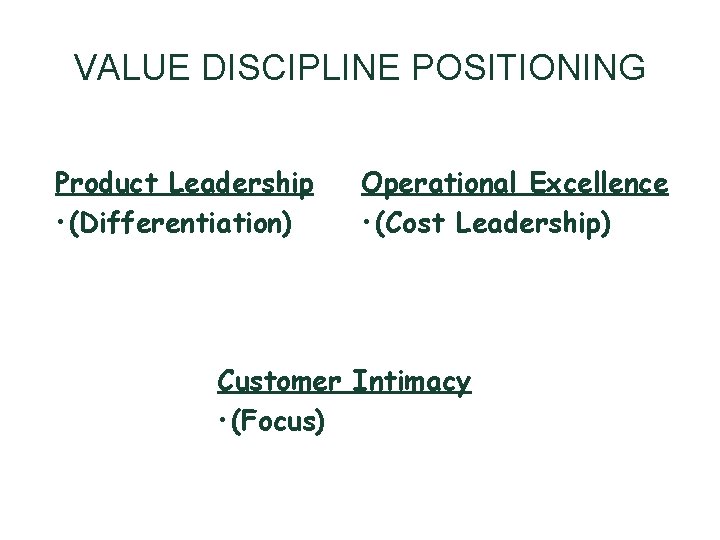 VALUE DISCIPLINE POSITIONING

Product Leadership
•(Differentiation)

Operational Excellence
•(Cost Leadership)

Customer Intimacy
•(Focus)